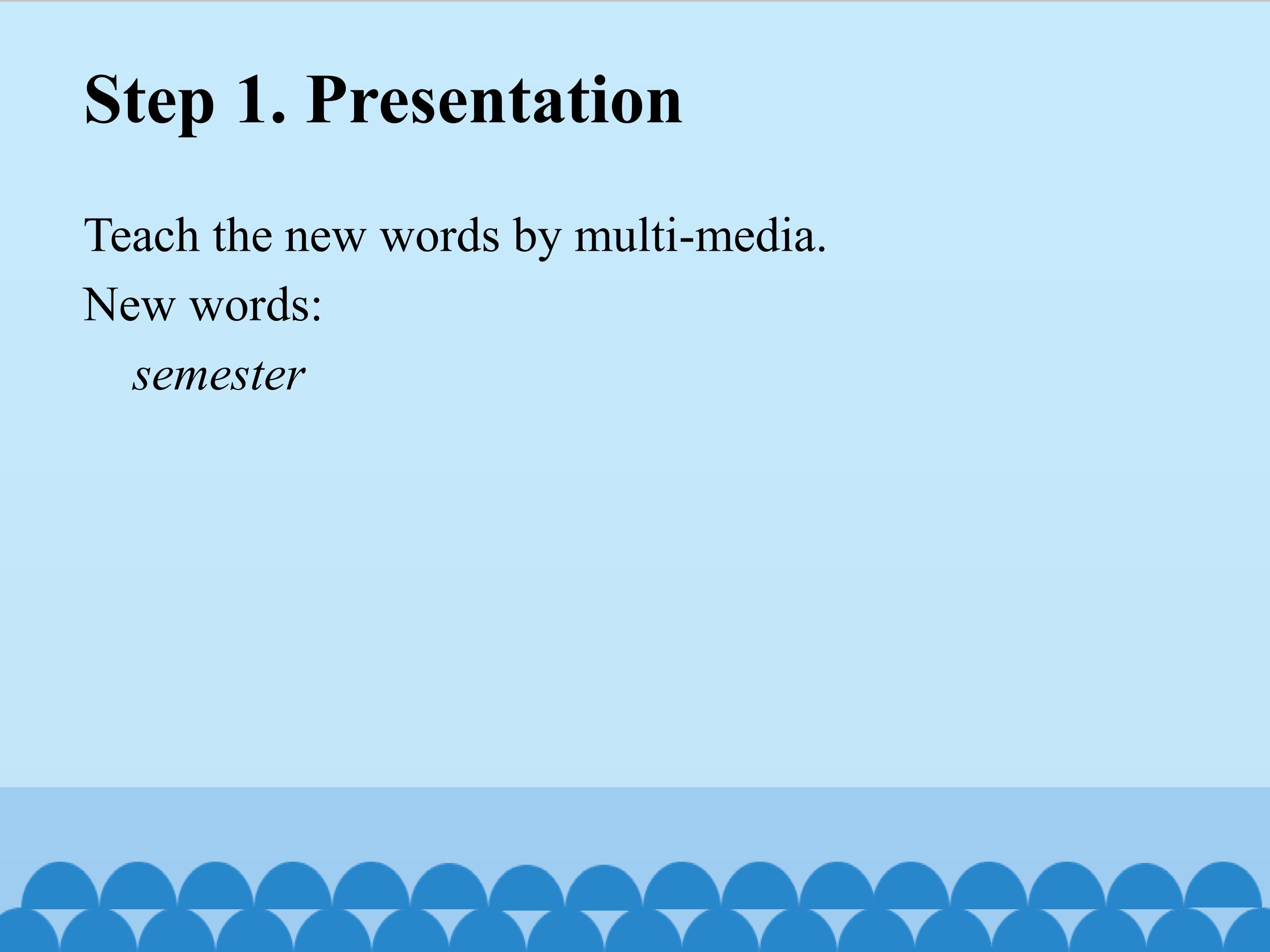 Step 1. Presentation

Teach the new words by multi-media.
New words:
semester